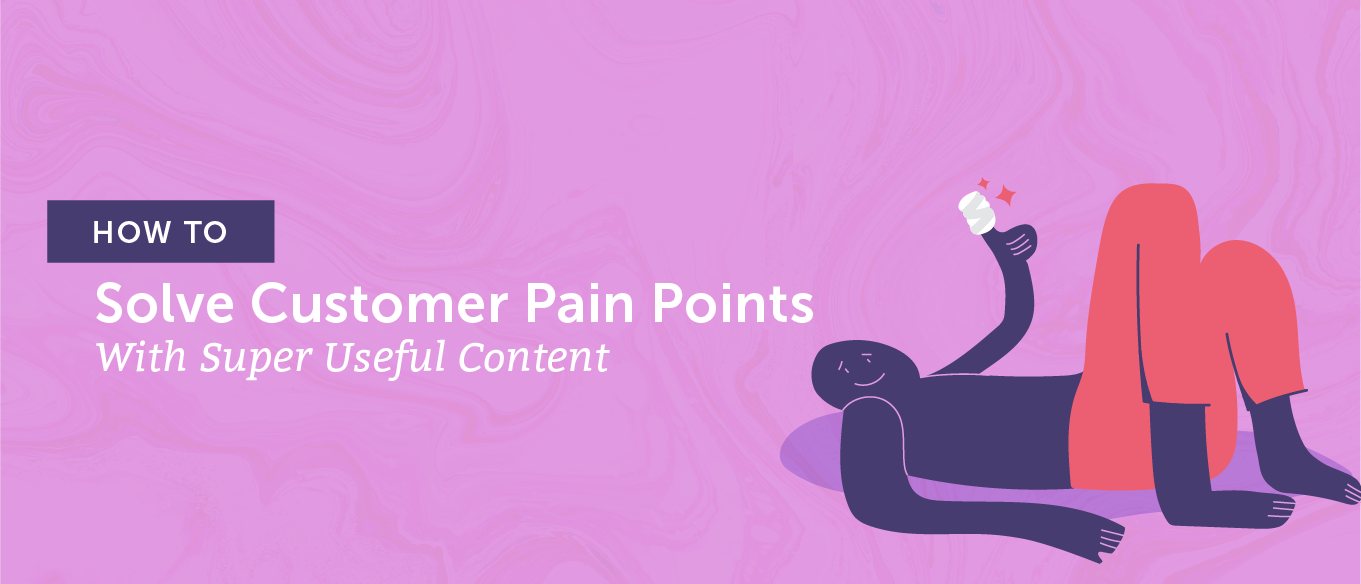 HOW TO

Solve Customer Pain Points
With Super Useful Content